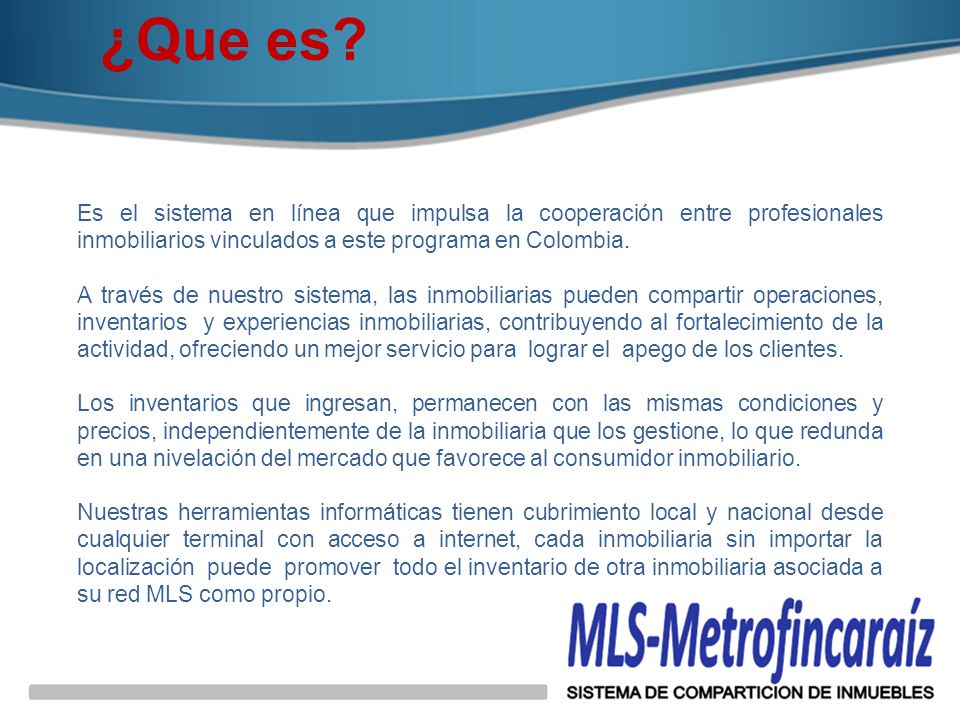 ¿Que es?

Es el sistema en línea que impulsa la cooperación entre profesionales inmobiliarios vinculados a este programa en Colombia.

A través de nuestro sistema, las inmobiliarias pueden compartir operaciones, inventarios y experiencias inmobiliarias, contribuyendo al fortalecimiento de la actividad, ofreciendo un mejor servicio para lograr el apego de los clientes.

Los inventarios que ingresan, permanecen con las mismas condiciones y precios, independientemente de la inmobiliaria que los gestione, lo que redunda en una nivelación del mercado que favorece al consumidor inmobiliario.

Nuestras herramientas informáticas tienen cubrimiento local y nacional desde cualquier terminal con acceso a internet, cada inmobiliaria sin importar la localización puede promover todo el inventario de otra inmobiliaria asociada a su red MLS como propio.

MLS-Metrofincaraíz
SISTEMA DE COMPARTICION DE INMUEBLES